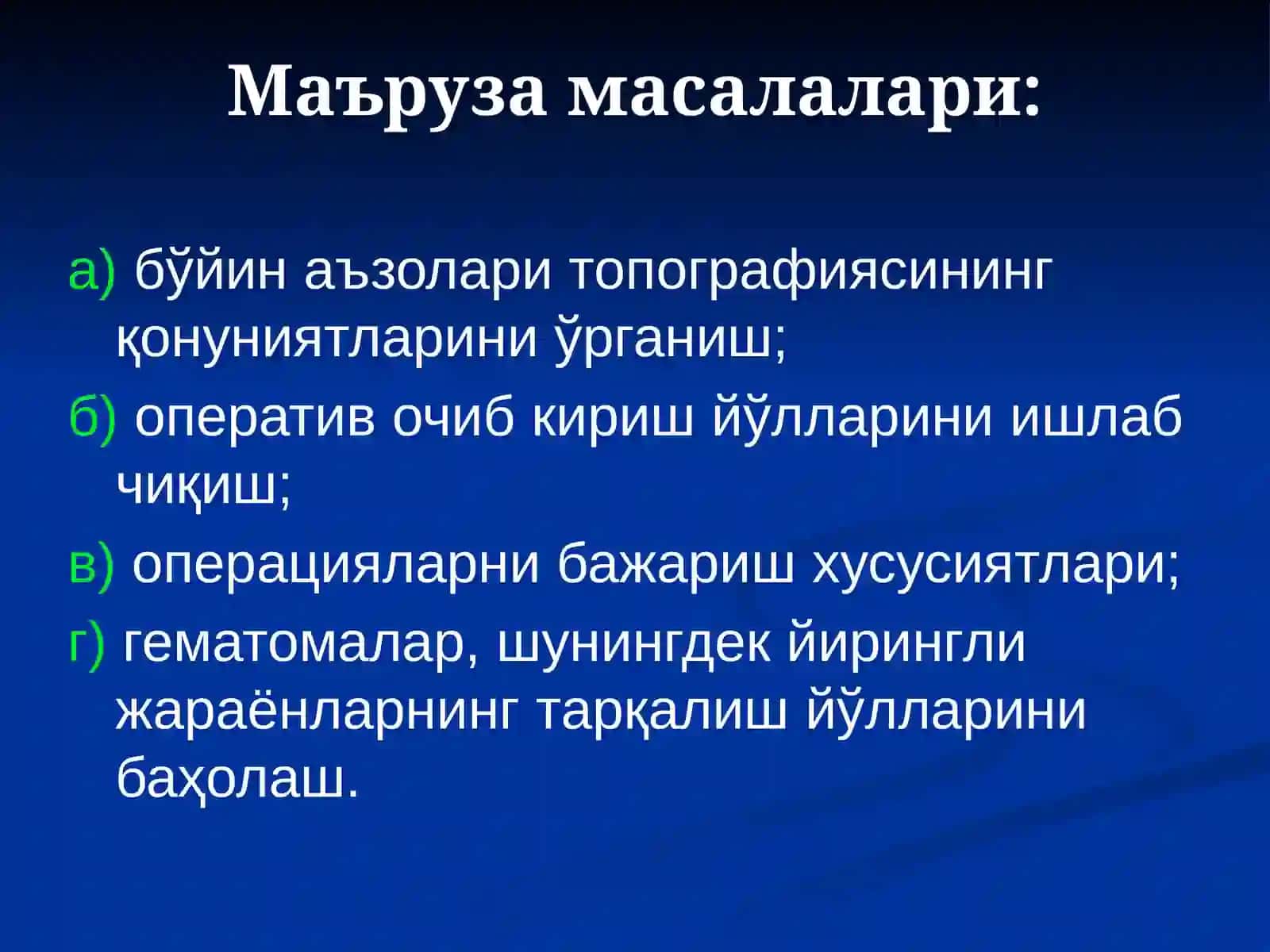 Маъруза масалалари:

а) бўйин аъзолари топографиясининг қонуниятларини ўрганиш;

б) оператив очиб кириш йўлларини ишлаб чиқиш;

в) операцияларни бажариш хусусиятлари;

г) гематомалар, шунингдек йирингли жараёнларнинг тарқалиш йўлларини баҳолаш.